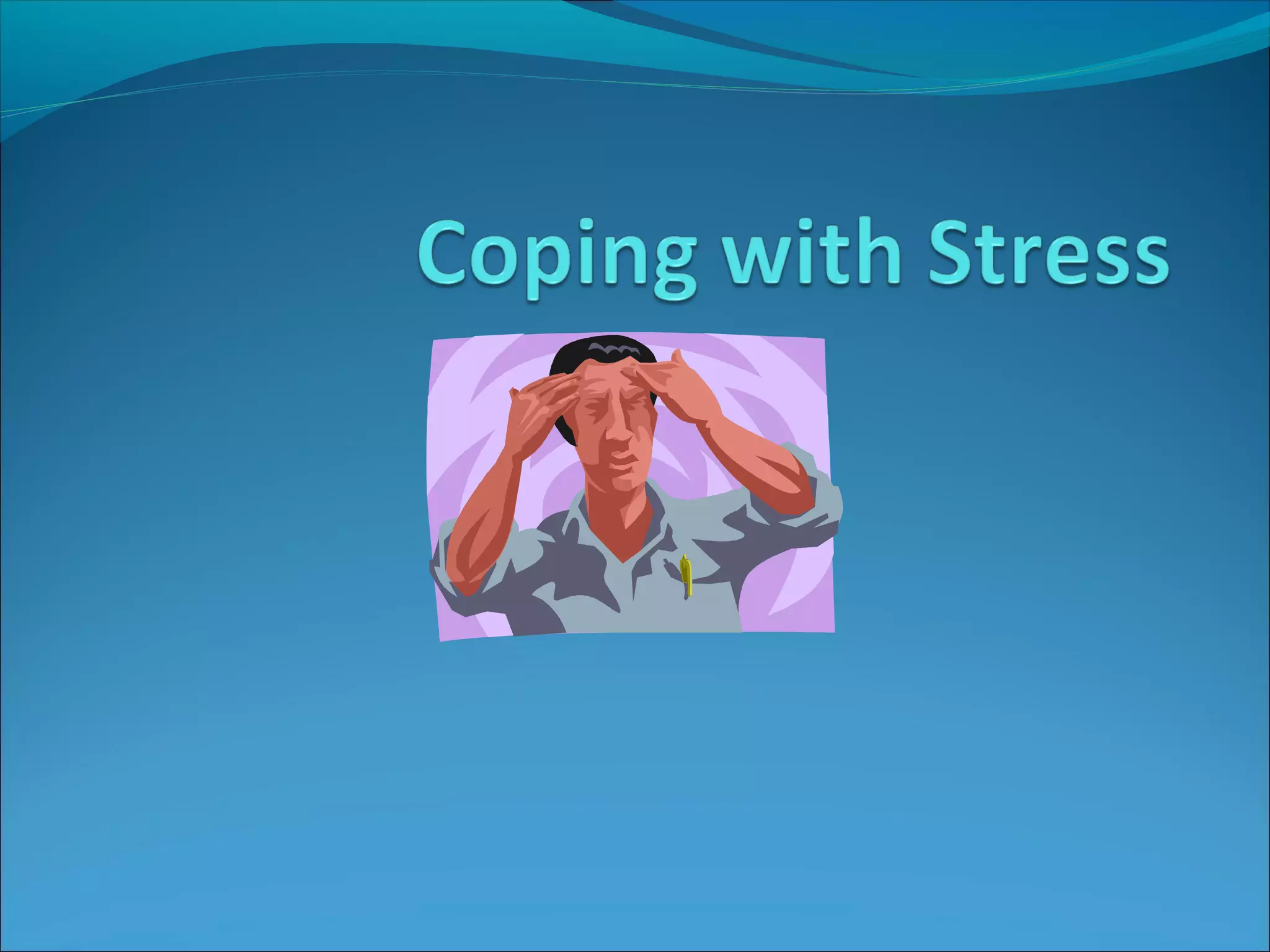 Coping with Stress